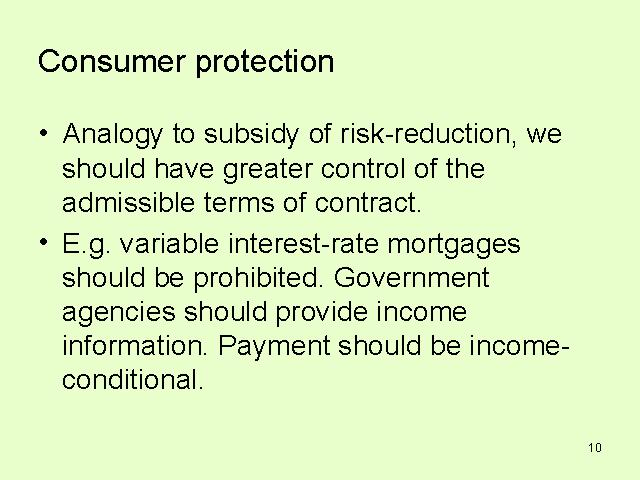 Consumer protection

• Analogy to subsidy of risk-reduction, we should have greater control of the admissible terms of contract.

• E.g. variable interest-rate mortgages should be prohibited. Government agencies should provide income information. Payment should be income-conditional.

10